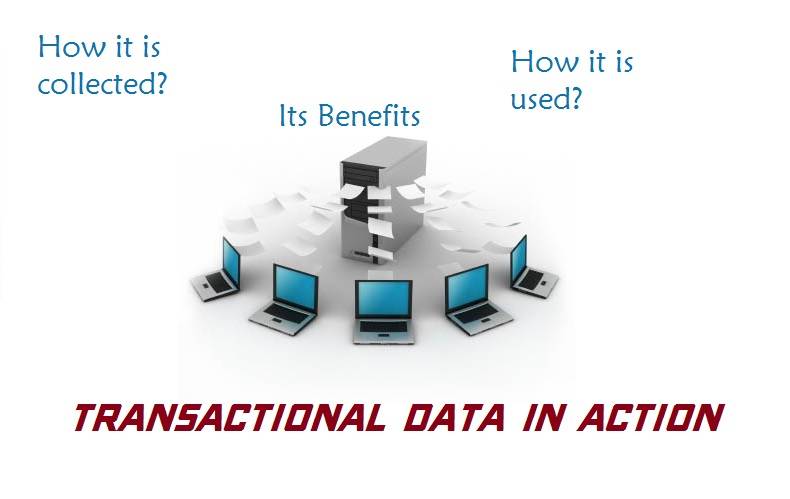 How it is collected?

Its Benefits

How it is used?

TRANSACTIONAL DATA IN ACTION